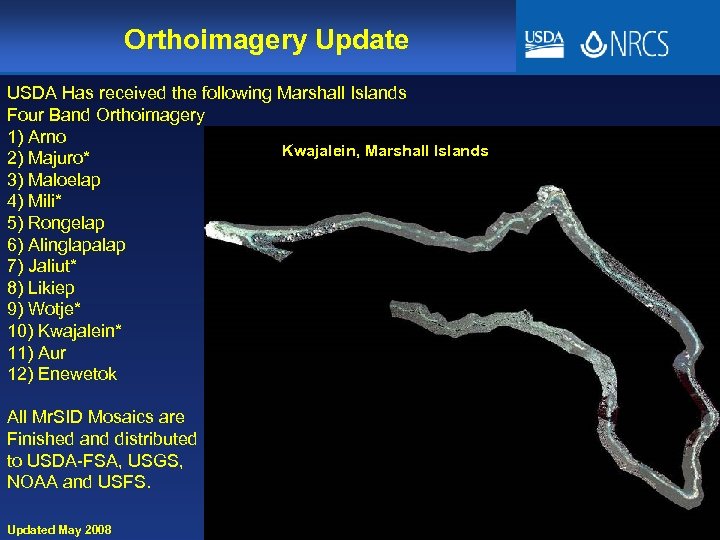 Orthoimagery Update

USDA NRCS

USDA Has received the following Marshall Islands Four Band Orthoimagery
1) Arno
2) Majuro*
3) Maloelap
4) Mili*
5) Rongelap
6) Alinglapalap
7) Jaliut*
8) Likiep
9) Wotje*
10) Kwajalein*
11) Aur
12) Enewetok

All MrSID Mosaics are Finished and distributed to USDA-FSA, USGS, NOAA and USFS.

Updated May 2008

Kwajalein, Marshall Islands